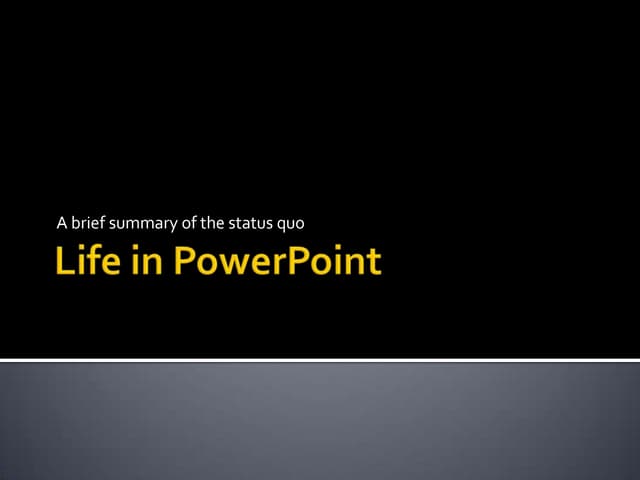 A brief summary of the status quo

Life in PowerPoint